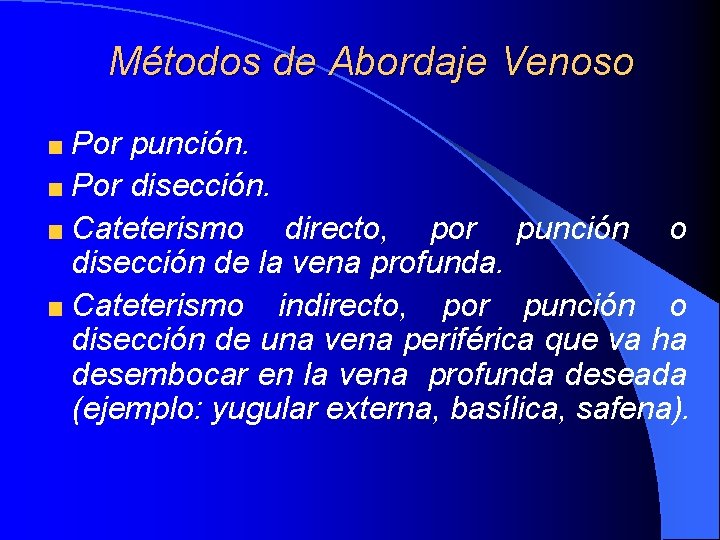 Métodos de Abordaje Venoso

- Por punción.
- Por disección.
- Cateterismo directo, por punción o disección de la vena profunda.
- Cateterismo indirecto, por punción o disección de una vena periférica que va ha desembocar en la vena profunda deseada (ejemplo: yugular externa, basílica, safena).